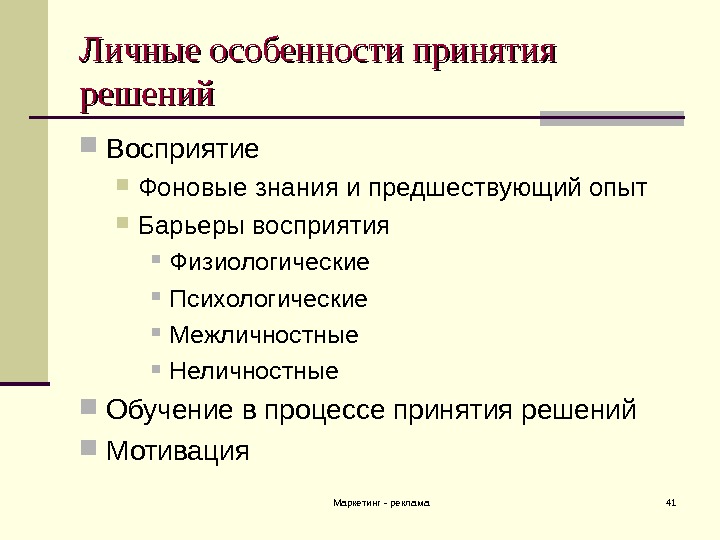 Личные особенности принятия решений

Восприятие

Фоновые знания и предшествующий опыт

Барьеры восприятия

Физиологические

Психологические

Межличностные

Неличностные

Обучение в процессе принятия решений

Мотивация

Маркетинг - реклама

41